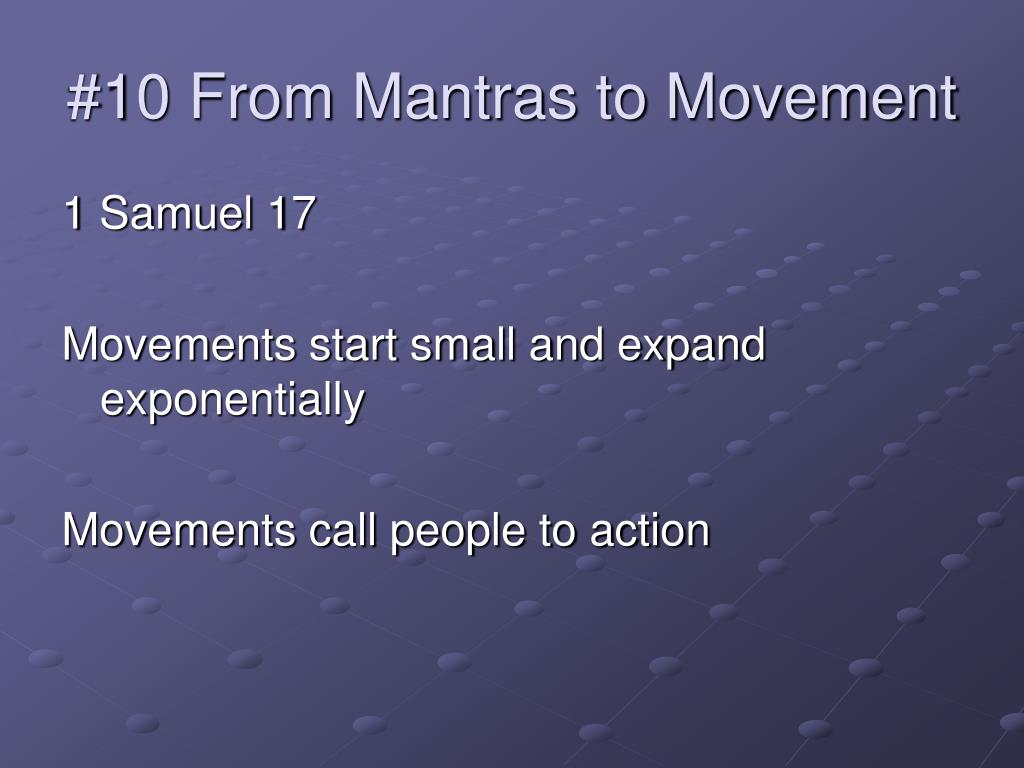 #10 From Mantras to Movement

1 Samuel 17

Movements start small and expand exponentially

Movements call people to action